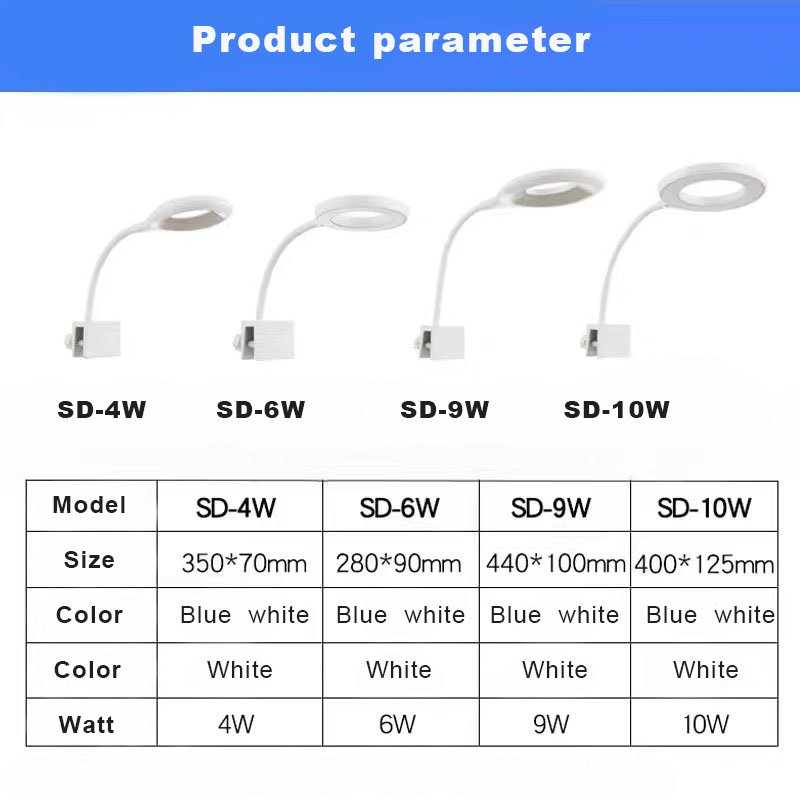 Product parameter

SD-4W SD-6W SD-9W SD-10W

| Model | SD-4W | SD-6W | SD-9W | SD-10W |
|---|---|---|---|---|
| Size | 350*70mm | 280*90mm | 440*100mm | 400*125mm |
| Color | Blue white | Blue white | Blue white | Blue white |
| Color | White | White | White | White |
| Watt | 4W | 6W | 9W | 10W |